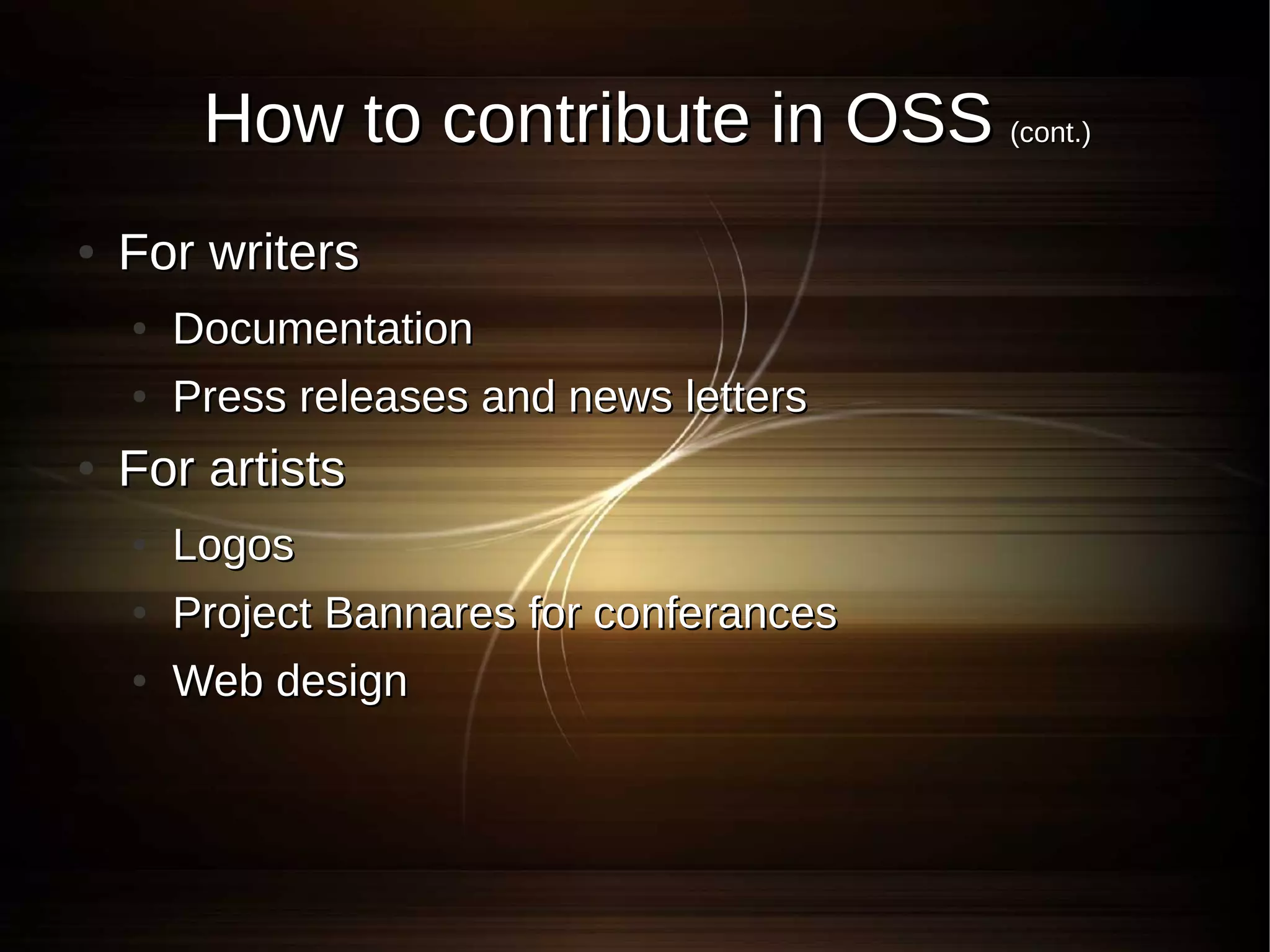 How to contribute in OSS (cont.)

- For writers
  - Documentation
  - Press releases and news letters
- For artists
  - Logos
  - Project Bannares for conferances
  - Web design